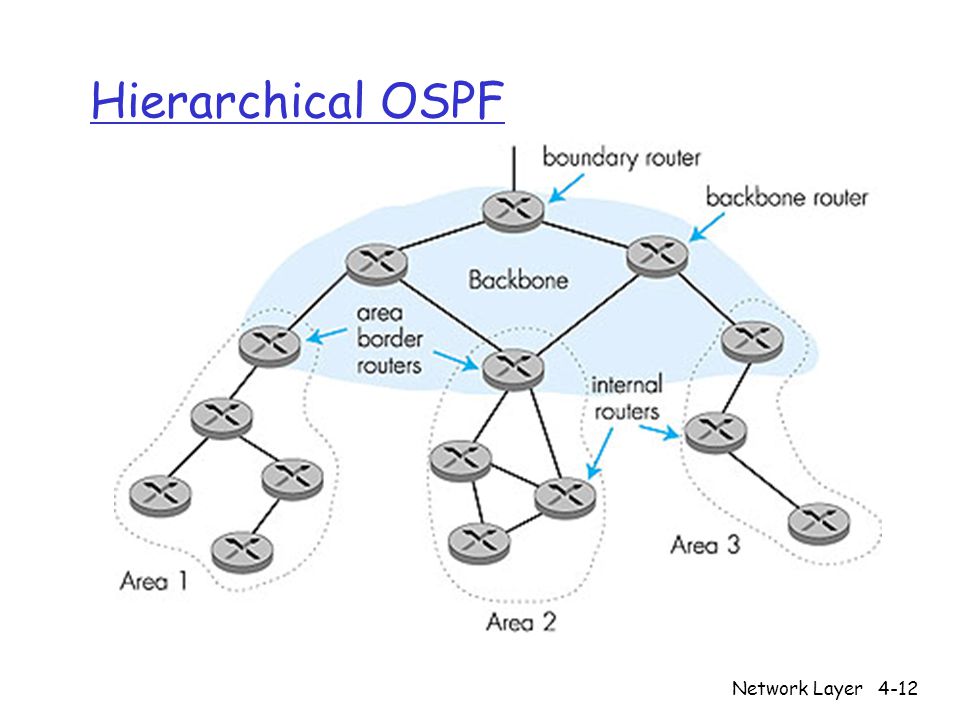 Hierarchical OSPF

boundary router

backbone router

Backbone

area border routers

internal routers

Area 1

Area 2

Area 3

Network Layer 4-12